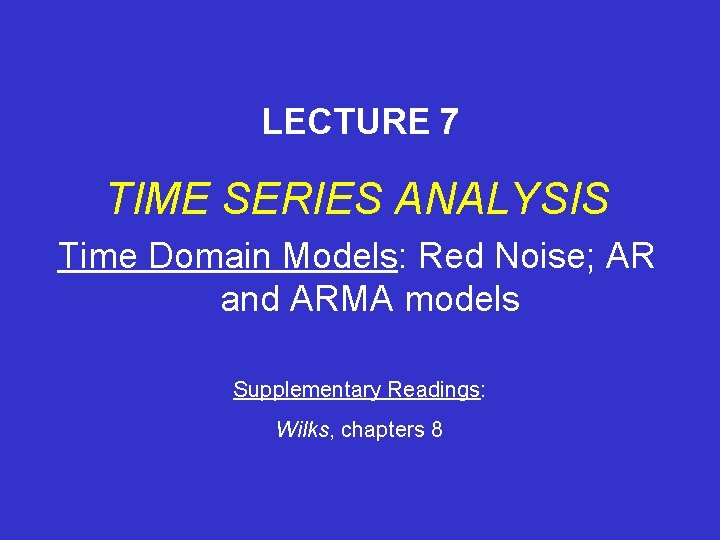 LECTURE 7

TIME SERIES ANALYSIS

Time Domain Models: Red Noise; AR and ARMA models

Supplementary Readings:

Wilks, chapters 8